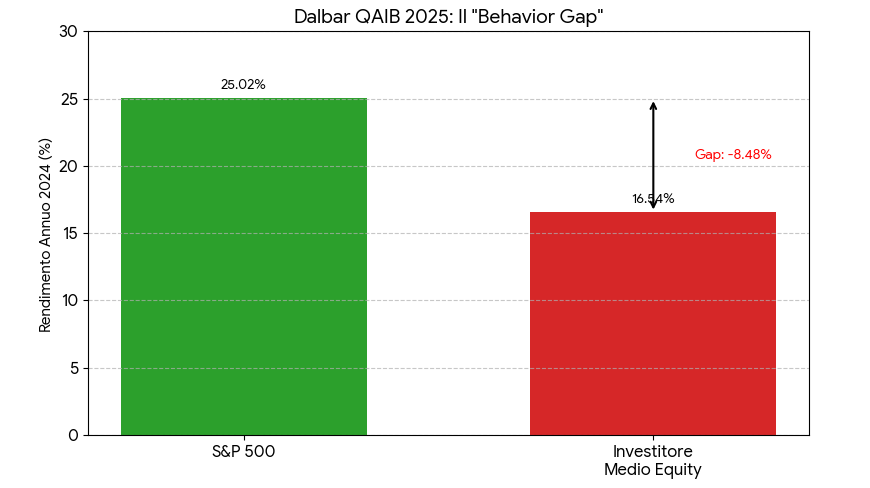 Dalbar QAIB 2025: Il "Behavior Gap"

Rendimento Annuo 2024 (%)

30
25
20
15
10
5
0

25.02%

Gap: -8.48%

16.54%

S&P 500

Investitore
Medio Equity